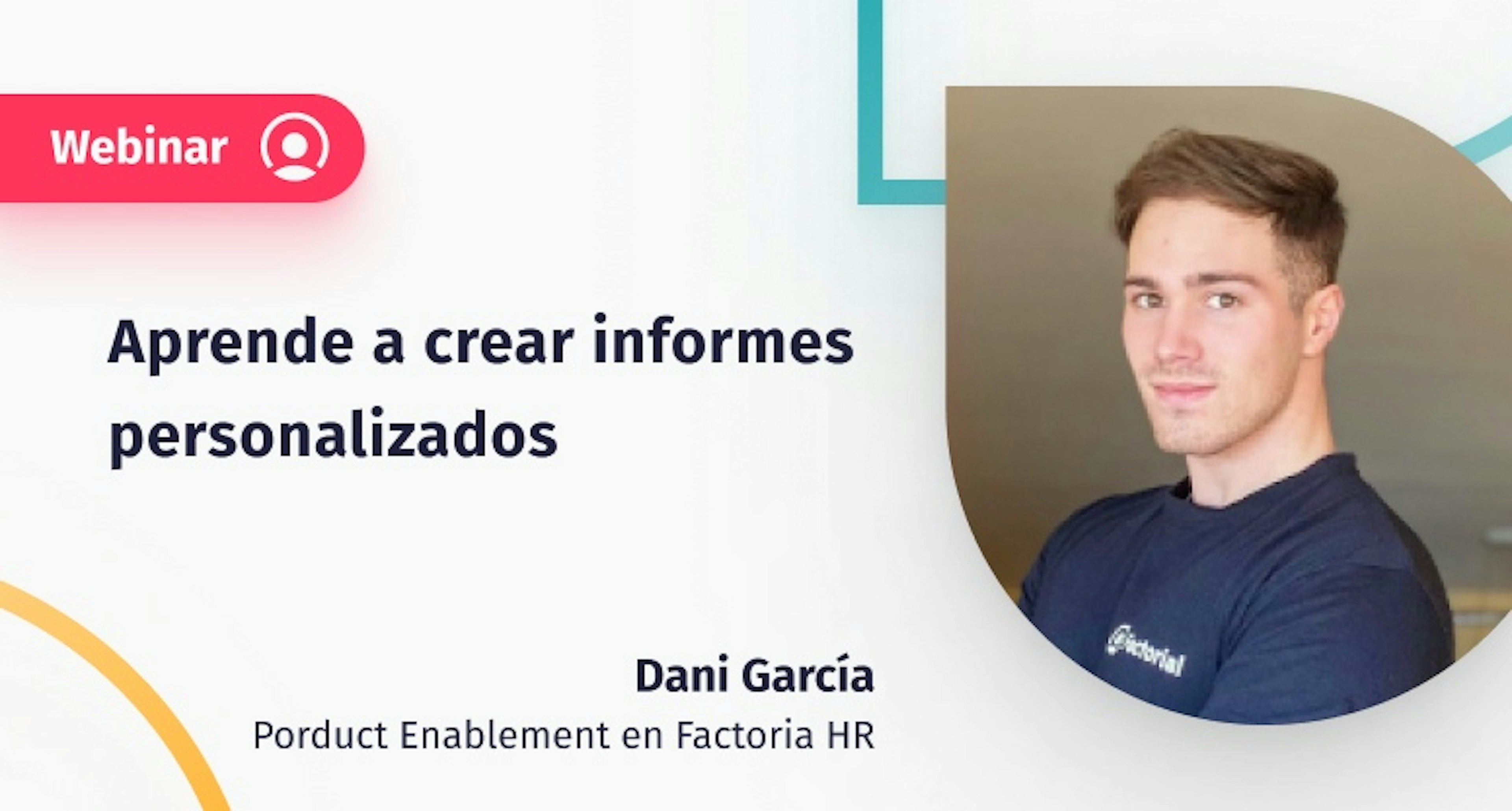 Webinar

Aprende a crear informes personalizados

Dani García
Porduct Enablement en Factoria HR

factorial